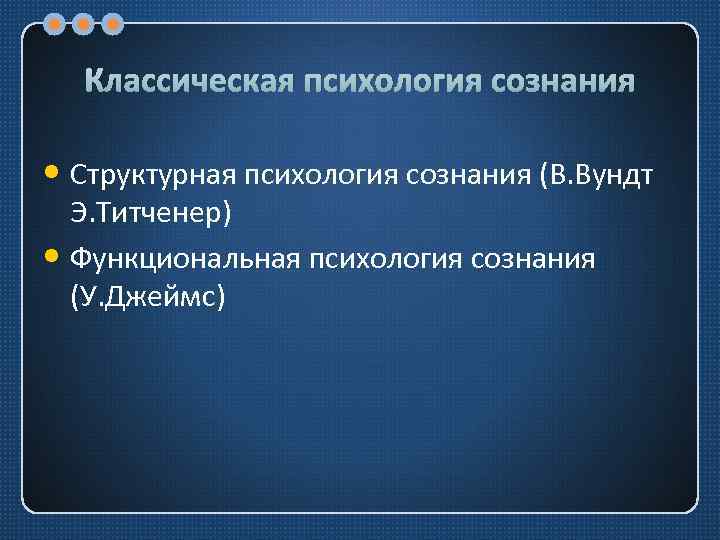 Классическая психология сознания

• Структурная психология сознания (В.Вундт Э.Титченер)

• Функциональная психология сознания (У.Джеймс)